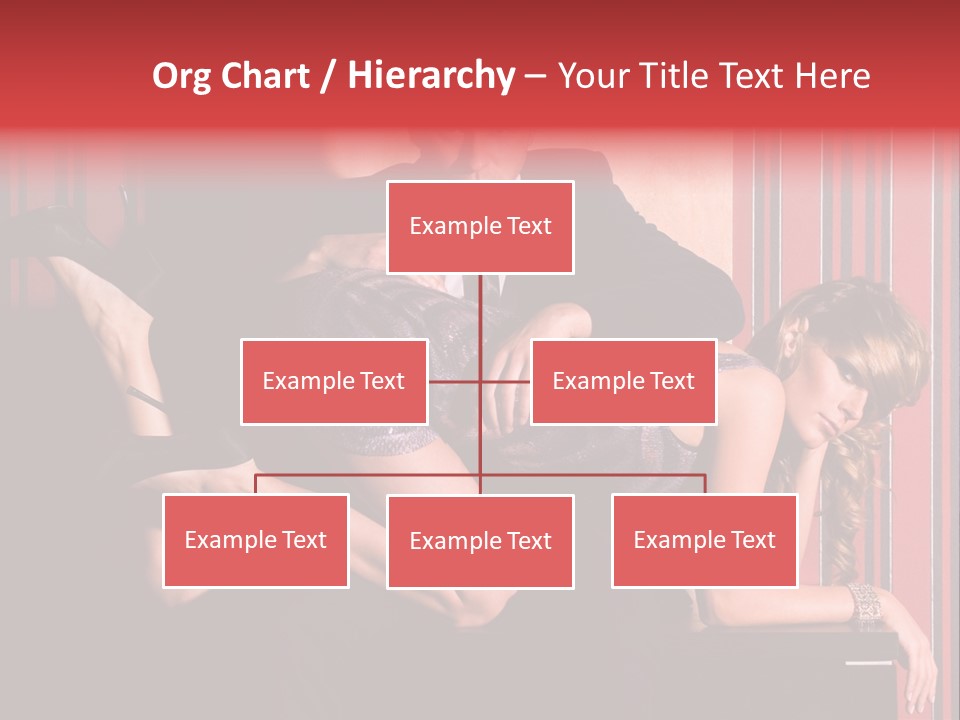 Org Chart / Hierarchy – Your Title Text Here

Example Text

Example Text

Example Text

Example Text

Example Text

Example Text